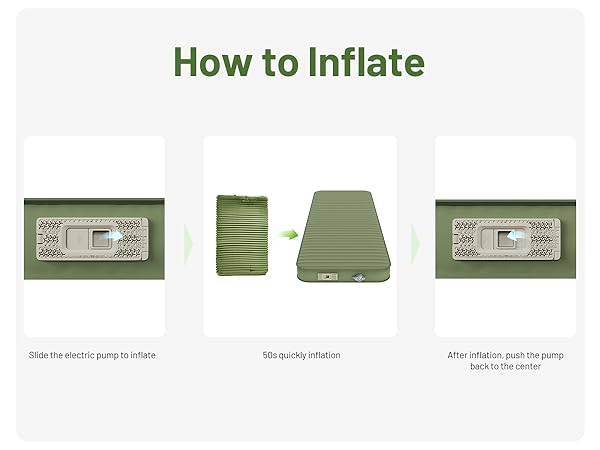 How to Inflate

Slide the electric pump to inflate

50s quickly inflation

After inflation, push the pump back to the center